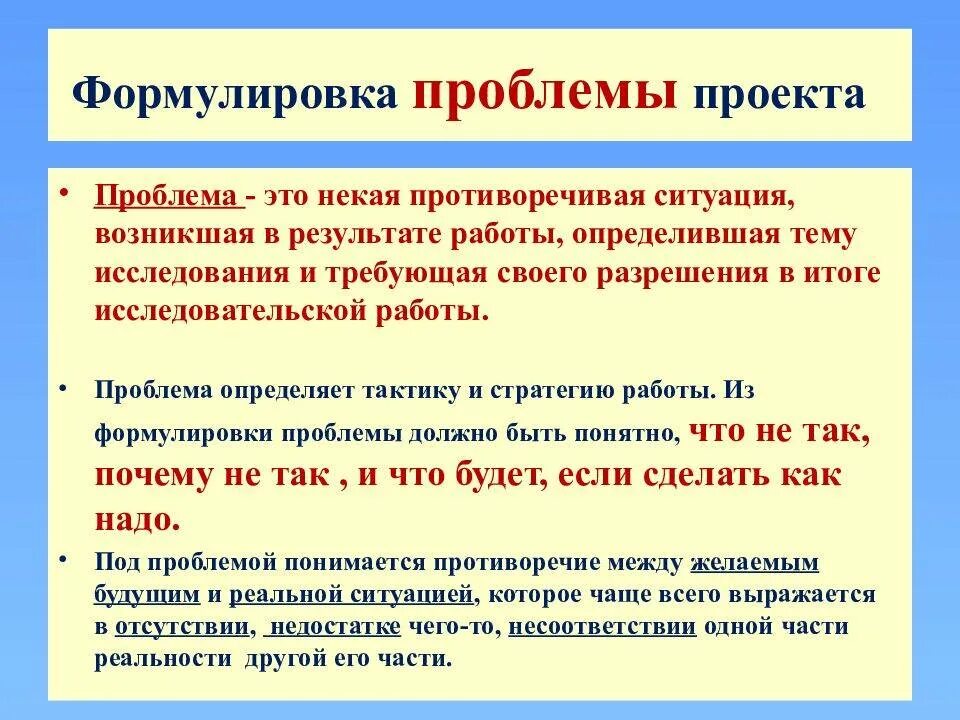 Формулировка проблемы проекта

• Проблема - это некая противоречивая ситуация, возникшая в результате работы, определившая тему исследования и требующая своего разрешения в итоге исследовательской работы.

• Проблема определяет тактику и стратегию работы. Из формулировки проблемы должно быть понятно, что не так, почему не так , и что будет, если сделать как надо.

• Под проблемой понимается противоречие между желаемым будущим и реальной ситуацией, которое чаще всего выражается в отсутствии, недостатке чего-то, несоответствии одной части реальности другой его части.